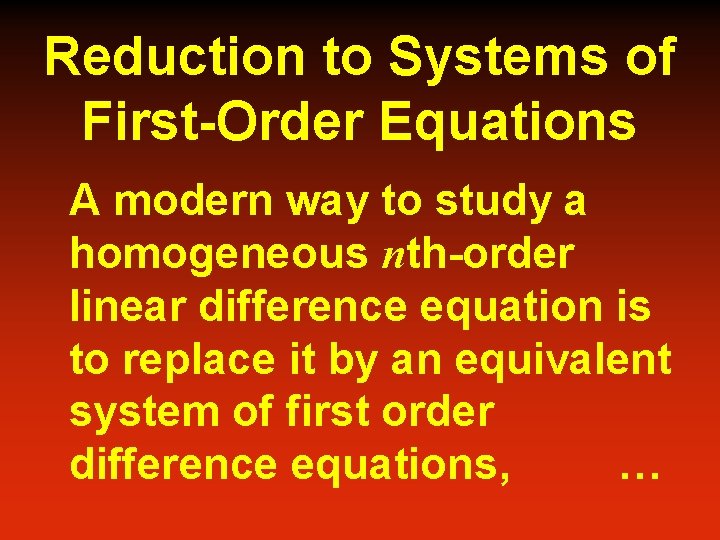 Reduction to Systems of First-Order Equations

A modern way to study a homogeneous $n$th-order linear difference equation is to replace it by an equivalent system of first order difference equations, …